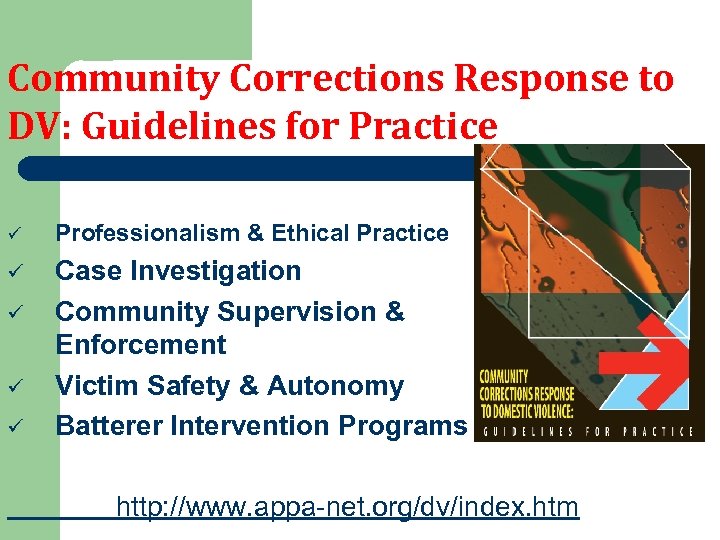 Community Corrections Response to DV: Guidelines for Practice

✓ Professionalism & Ethical Practice
✓ Case Investigation
✓ Community Supervision & Enforcement
✓ Victim Safety & Autonomy
✓ Batterer Intervention Programs

COMMUNITY CORRECTIONS RESPONSE TO DOMESTIC VIOLENCE: GUIDELINES FOR PRACTICE

http://www.appa-net.org/dv/index.htm